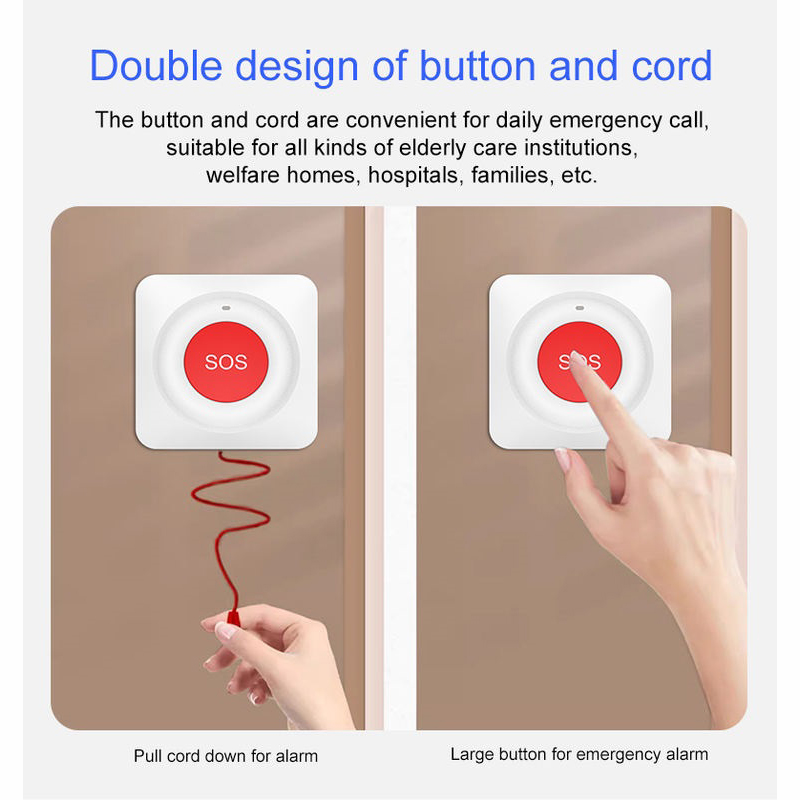 Double design of button and cord

The button and cord are convenient for daily emergency call, suitable for all kinds of elderly care institutions, welfare homes, hospitals, families, etc.

SOS

SOS

Pull cord down for alarm

Large button for emergency alarm